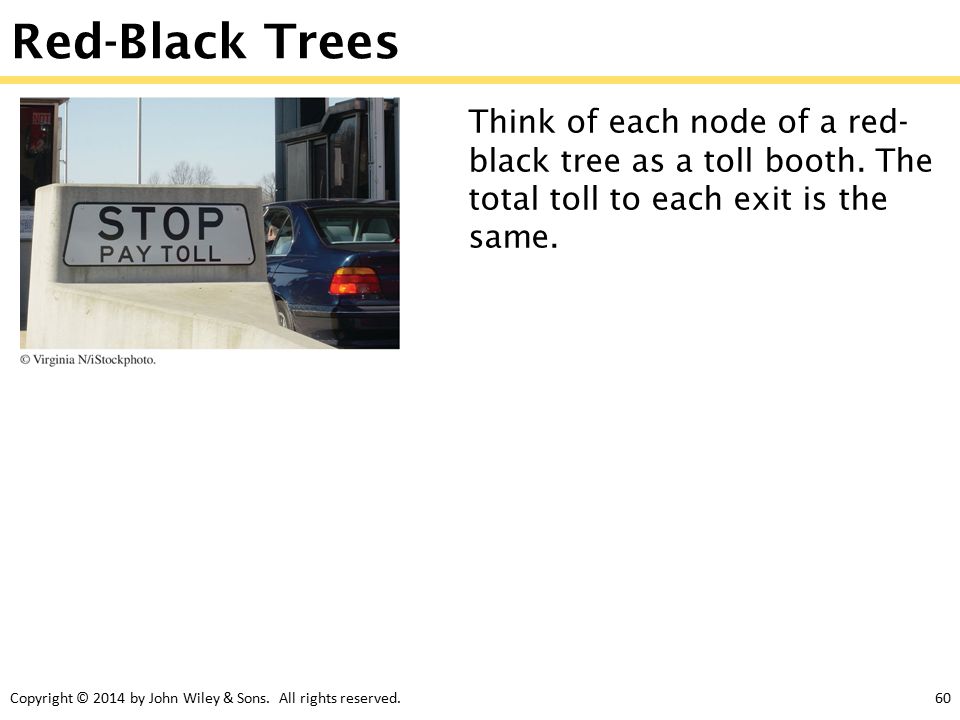 Red-Black Trees

STOP
PAY TOLL

© Virginia N/iStockphoto.

Think of each node of a red-black tree as a toll booth. The total toll to each exit is the same.

Copyright © 2014 by John Wiley & Sons. All rights reserved.

60